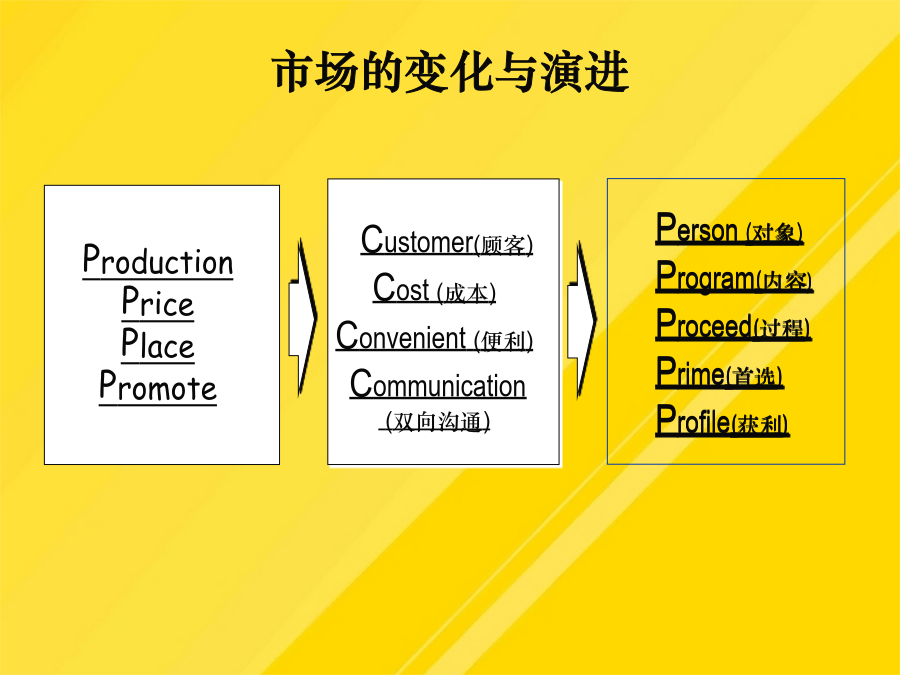 市场的变化与演进

Production
Price
Place
Promote

Customer(顾客)
Cost (成本)
Convenient (便利)
Communication
(双向沟通)

Person (对象)
Program(内容)
Proceed(过程)
Prime(首选)
Profile(获利)